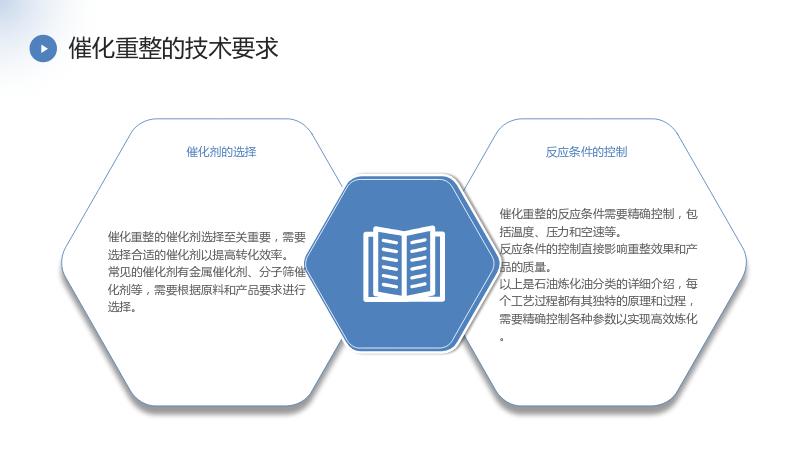 催化重整的技术要求

催化剂的选择

催化重整的催化剂选择至关重要，需要选择合适的催化剂以提高转化效率。

常见的催化剂有金属催化剂、分子筛催化剂等，需要根据原料和产品要求进行选择。

反应条件的控制

催化重整的反应条件需要精确控制，包括温度、压力和空速等。

反应条件的控制直接影响重整效果和产品的质量。

以上是石油炼化油分类的详细介绍，每个工艺过程都有其独特的原理和过程，需要精确控制各种参数以实现高效炼化。